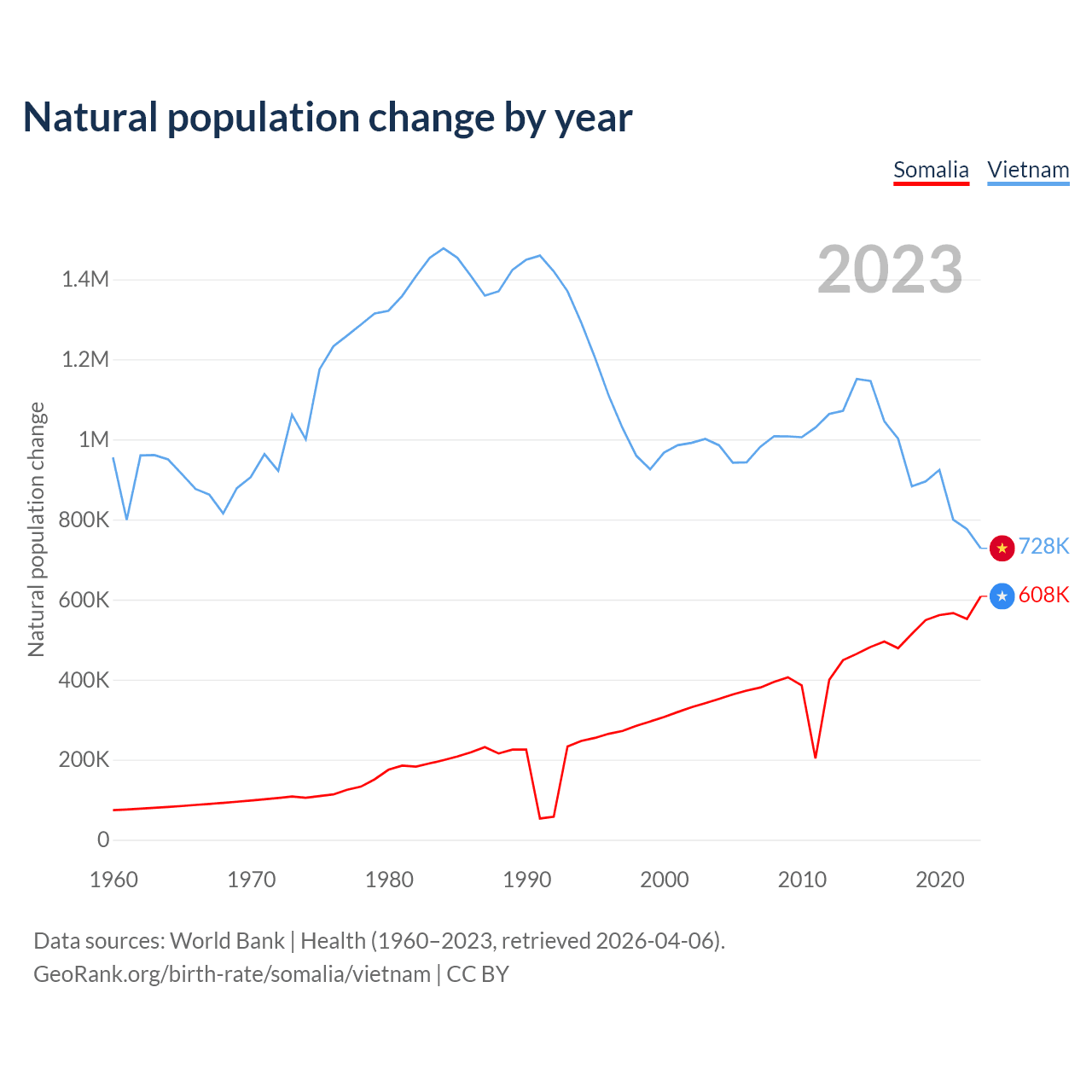 Natural population change by year

Somalia Vietnam

2023

Natural population change

1.4M
1.2M
1M
800K
600K
400K
200K
0

728K
608K

1960 1970 1980 1990 2000 2010 2020

Data sources: World Bank | Health (1960–2023, retrieved 2026-04-06).
GeoRank.org/birth-rate/somalia/vietnam | CC BY